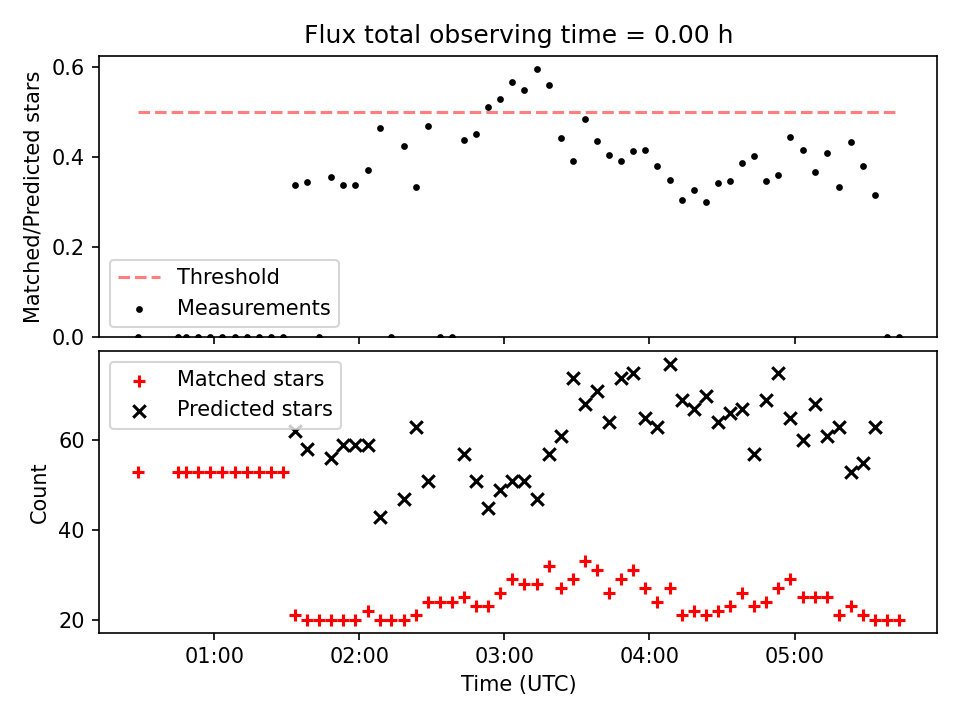 Flux total observing time = 0.00 h

Matched/Predicted stars

0.6
0.4
0.2
0.0

Threshold
Measurements

Matched stars
Predicted stars

Count

60
40
20

01:00
02:00
03:00
04:00
05:00

Time (UTC)